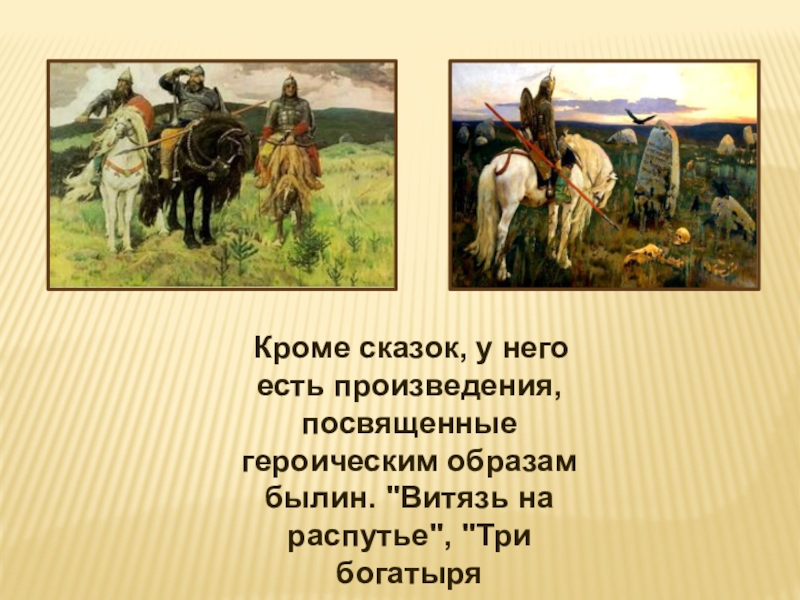 Кроме сказок, у него есть произведения, посвященные героическим образам былин. "Витязь на распутье", "Три богатыря